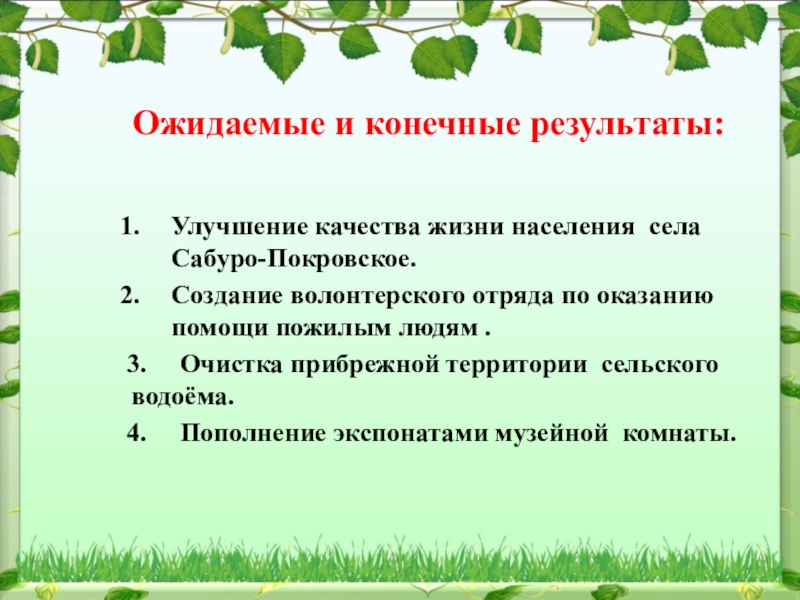 Ожидаемые и конечные результаты:

1. Улучшение качества жизни населения села Сабуро-Покровское.
2. Создание волонтерского отряда по оказанию помощи пожилым людям .
3. Очистка прибрежной территории сельского водоёма.
4. Пополнение экспонатами музейной комнаты.